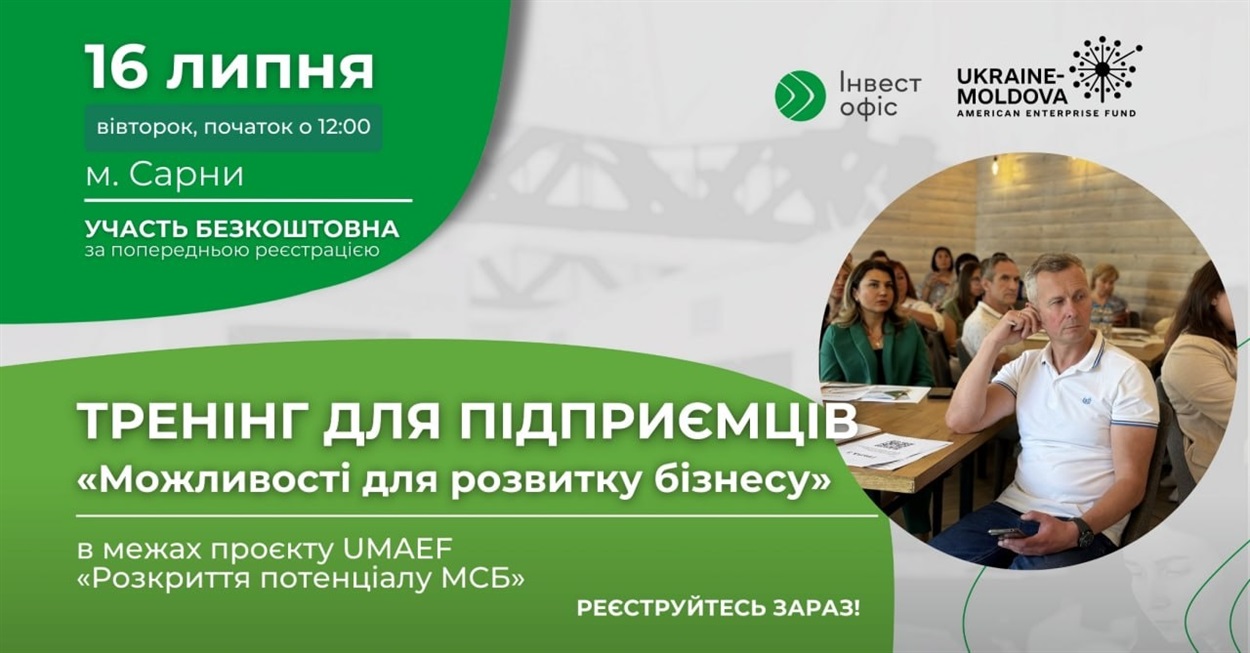 16 липня
вівторок, початок о 12:00
м. Сарни
УЧАСТЬ БЕЗКОШТОВНА
за попередньою реєстрацією

Інвест офіс

UKRAINE-MOLDOVA
AMERICAN ENTERPRISE FUND

ТРЕНІНГ ДЛЯ ПІДПРИЄМЦІВ
«Можливості для розвитку бізнесу»

в межах проєкту UMAEF
«Розкриття потенціалу МСБ»

РЕЄСТРУЙТЕСЬ ЗАРАЗ!